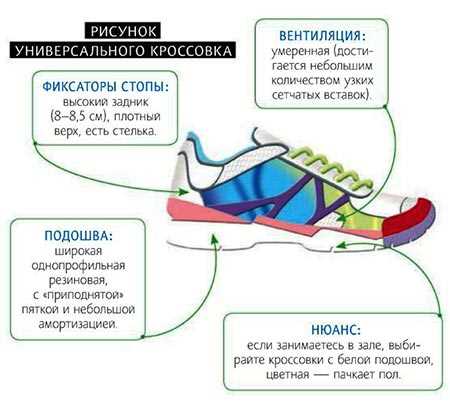 РИСУНОК
УНИВЕРСАЛЬНОГО КРОССОВКА

ФИКСАТОРЫ СТОПЫ:
высокий задник (8–8,5 см), плотный верх, есть стелька.

ВЕНТИЛЯЦИЯ:
умеренная (достигается небольшим количеством узких сетчатых вставок).

ПОДОШВА:
широкая однопрофильная резиновая, с «приподнятой» пяткой и небольшой амортизацией.

НЮАНС:
если занимаетесь в зале, выбирайте кроссовки с белой подошвой, цветная — пачкает пол.